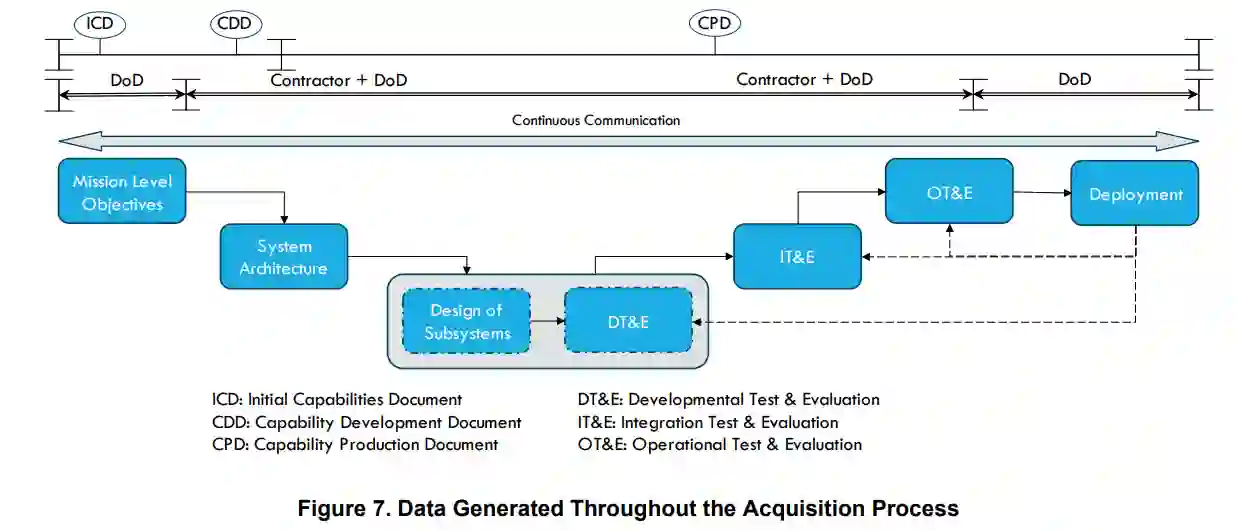 ICD
CDD
CPD

DoD
Contractor + DoD
Contractor + DoD
DoD

Continuous Communication

Mission Level Objectives
System Architecture
Design of Subsystems
DT&E
IT&E
OT&E
Deployment

ICD: Initial Capabilities Document
CDD: Capability Development Document
CPD: Capability Production Document

DT&E: Developmental Test & Evaluation
IT&E: Integration Test & Evaluation
OT&E: Operational Test & Evaluation

Figure 7. Data Generated Throughout the Acquisition Process